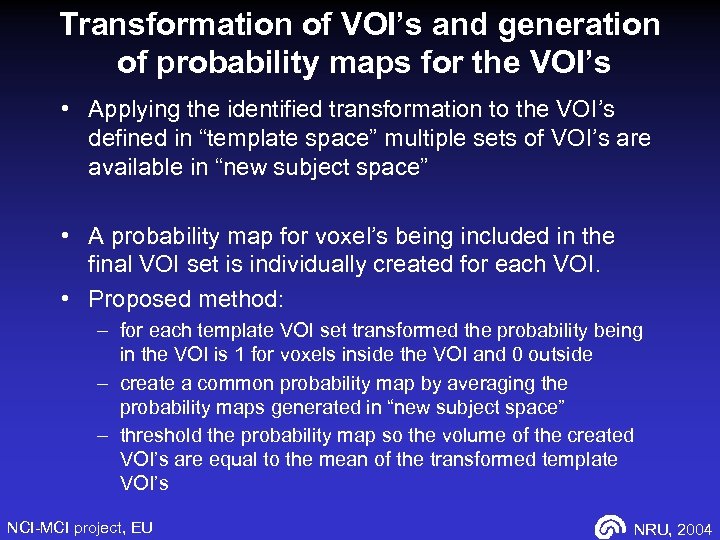 Transformation of VOI's and generation of probability maps for the VOI's

• Applying the identified transformation to the VOI's defined in "template space" multiple sets of VOI's are available in "new subject space"

• A probability map for voxel's being included in the final VOI set is individually created for each VOI.

• Proposed method:
– for each template VOI set transformed the probability being in the VOI is 1 for voxels inside the VOI and 0 outside
– create a common probability map by averaging the probability maps generated in "new subject space"
– threshold the probability map so the volume of the created VOI's are equal to the mean of the transformed template VOI's

NCI-MCI project, EU

NRU, 2004